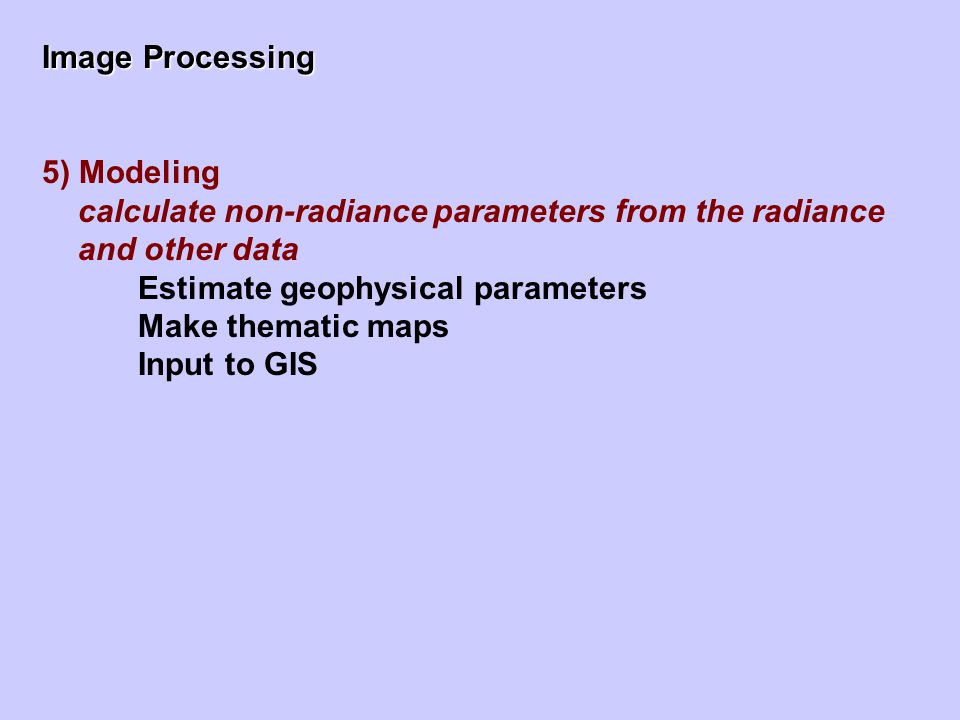 Image Processing

5) Modeling
calculate non-radiance parameters from the radiance and other data
Estimate geophysical parameters
Make thematic maps
Input to GIS